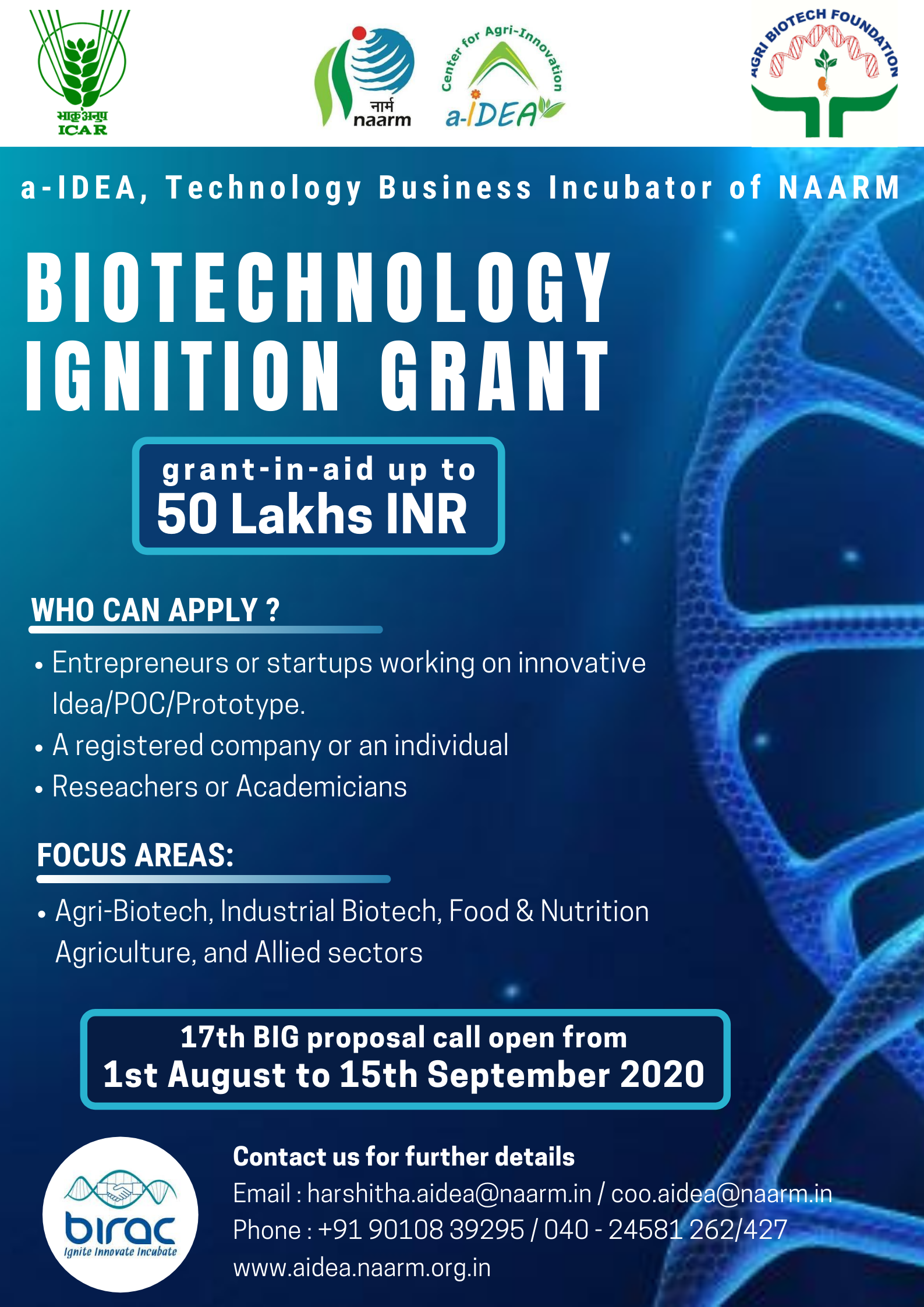 भाकृअनुप
ICAR

नार्म
naarm

Center for Agri-Innovation
a-IDEA

AGRI BIOTECH FOUNDATION

a-IDEA, Technology Business Incubator of NAARM

BIOTECHNOLOGY IGNITION GRANT

grant-in-aid up to
50 Lakhs INR

WHO CAN APPLY ?

• Entrepreneurs or startups working on innovative Idea/POC/Prototype.
• A registered company or an individual
• Reseachers or Academicians

FOCUS AREAS:

• Agri-Biotech, Industrial Biotech, Food & Nutrition Agriculture, and Allied sectors

17th BIG proposal call open from
1st August to 15th September 2020

birac
Ignite Innovate Incubate

Contact us for further details
Email : harshitha.aidea@naarm.in / coo.aidea@naarm.in
Phone : +91 90108 39295 / 040 - 24581 262/427
www.aidea.naarm.org.in